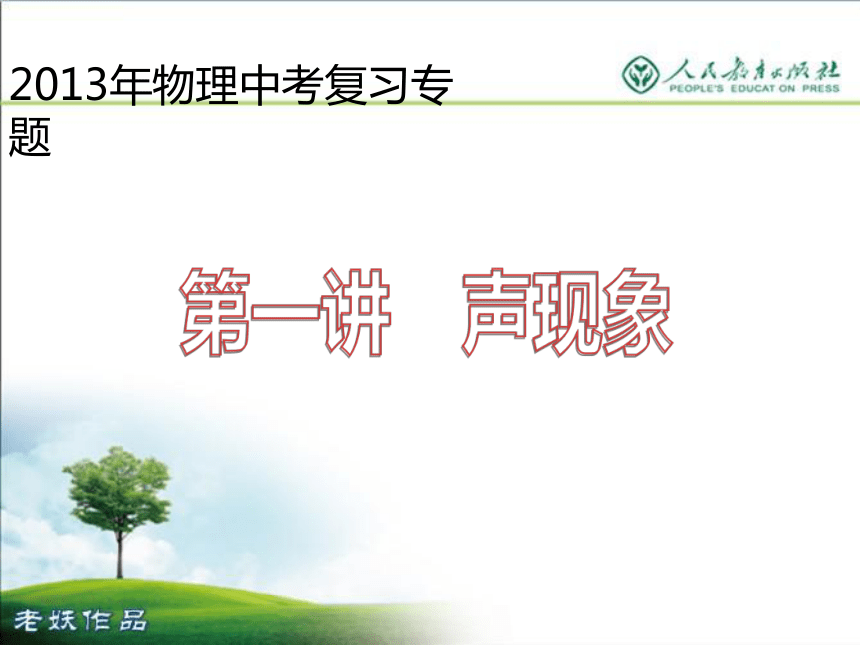 2013年物理中考复习专题

人民教育出版社
PEOPLE'S EDUCAT ON PRESS

第一讲　声现象

老妖作品